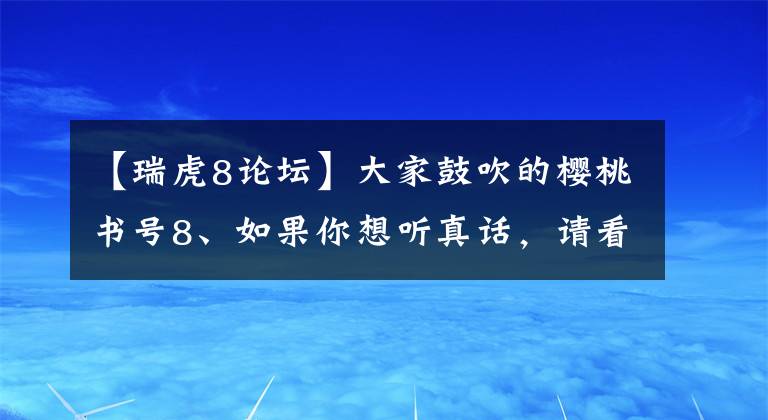 【瑞虎8论坛】大家鼓吹的樱桃书号8、如果你想听真话，请看